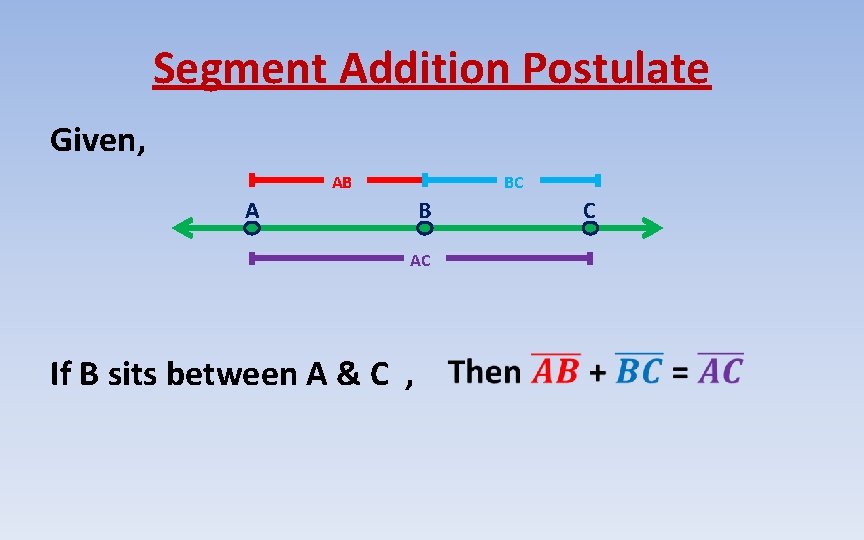 Segment Addition Postulate

Given,

AB BC

A B C

AC

If B sits between A & C , Then $\overline{AB} + \overline{BC} = \overline{AC}$